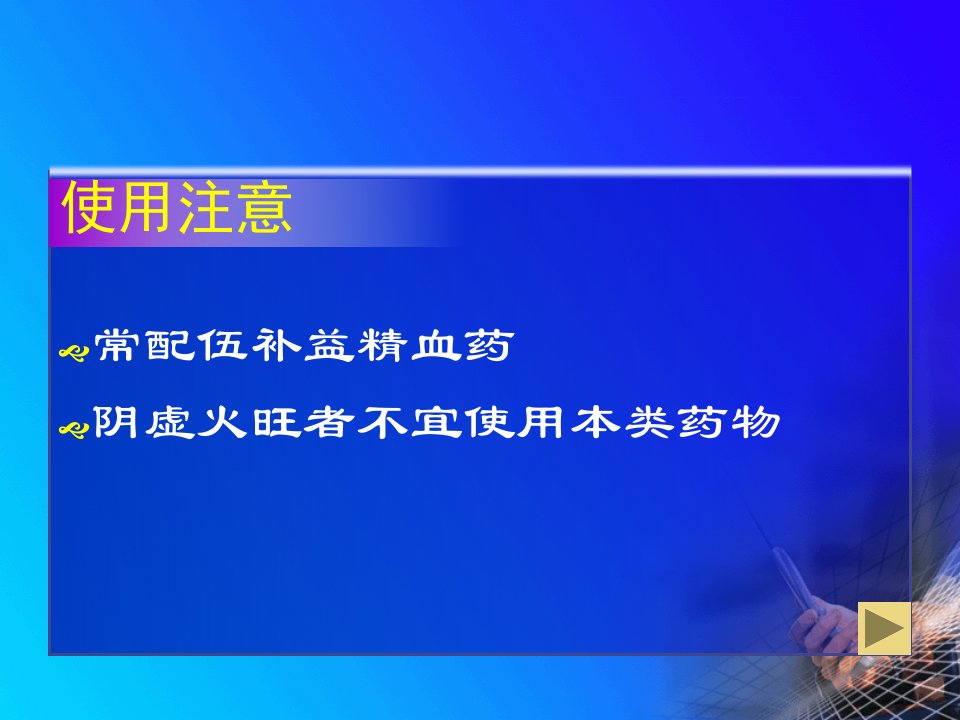 使用注意

常配伍补益精血药

阴虚火旺者不宜使用本类药物